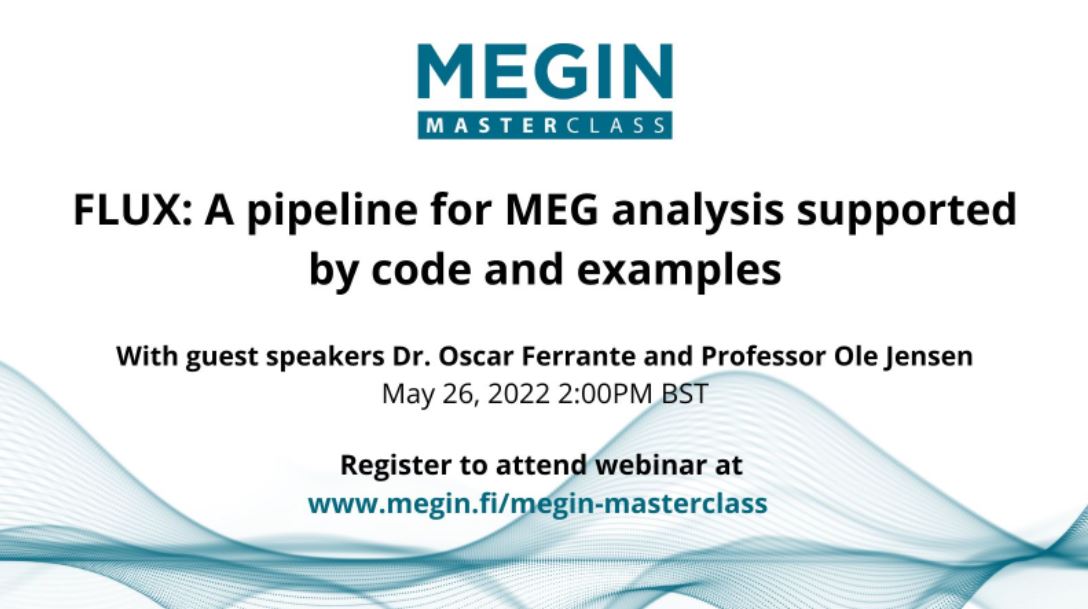 MEGIN
MASTERCLASS

FLUX: A pipeline for MEG analysis supported by code and examples

With guest speakers Dr. Oscar Ferrante and Professor Ole Jensen
May 26, 2022 2:00PM BST

Register to attend webinar at
www.megin.fi/megin-masterclass